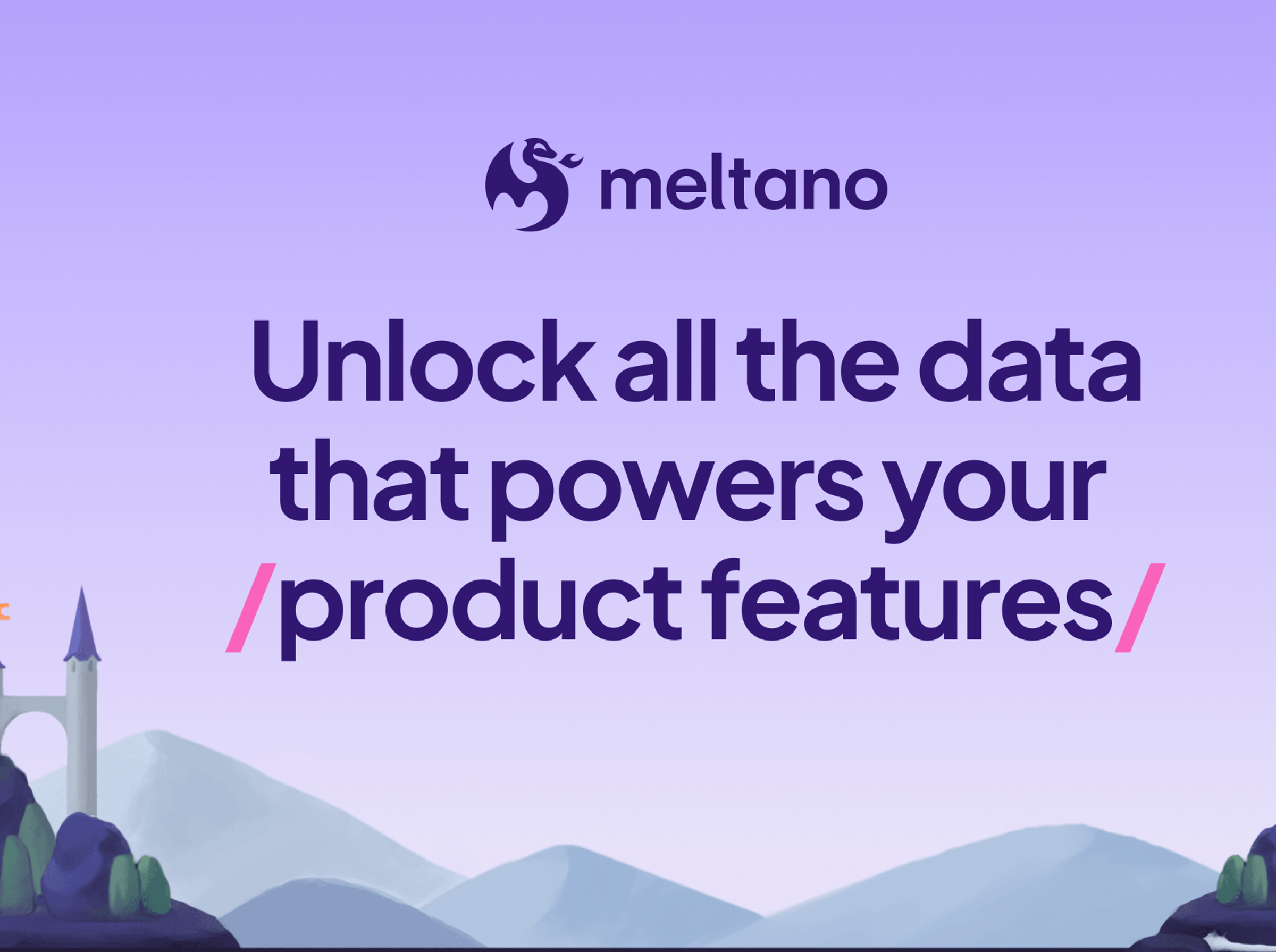 meltano

Unlock all the data that powers your /product features/